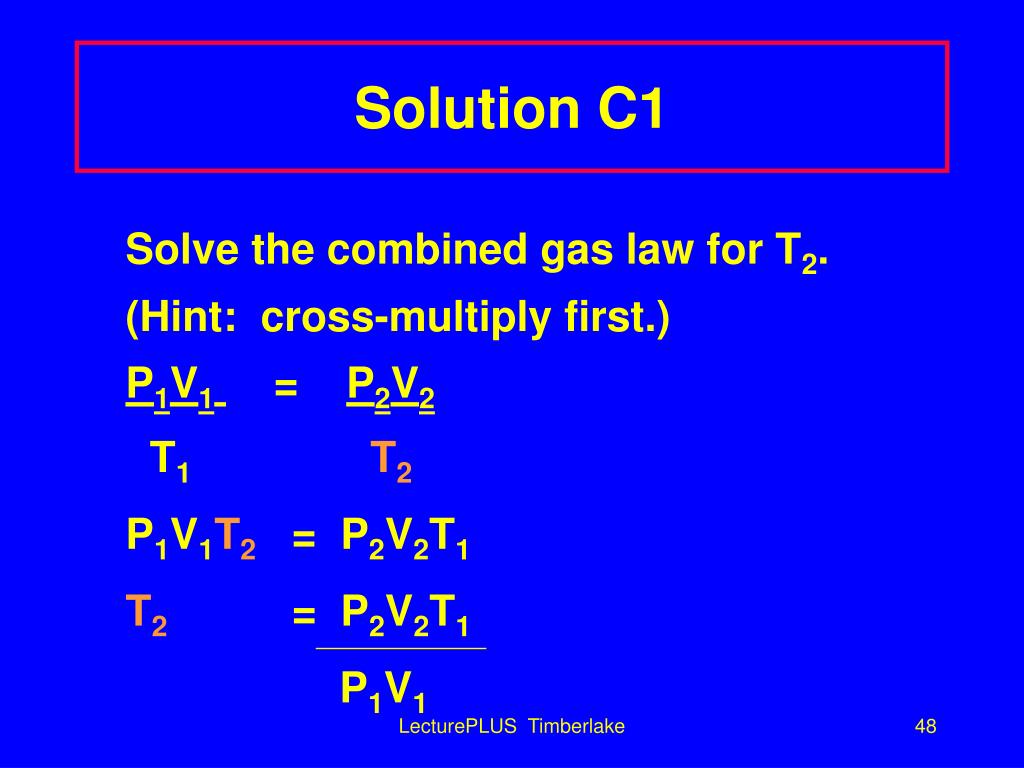 Solution C1

Solve the combined gas law for $T_2$.

(Hint: cross-multiply first.)

$\frac{P_1V_1}{T_1} = \frac{P_2V_2}{T_2}$

$P_1V_1T_2 = P_2V_2T_1$

$T_2 = \frac{P_2V_2T_1}{P_1V_1}$

LecturePLUS Timberlake

48